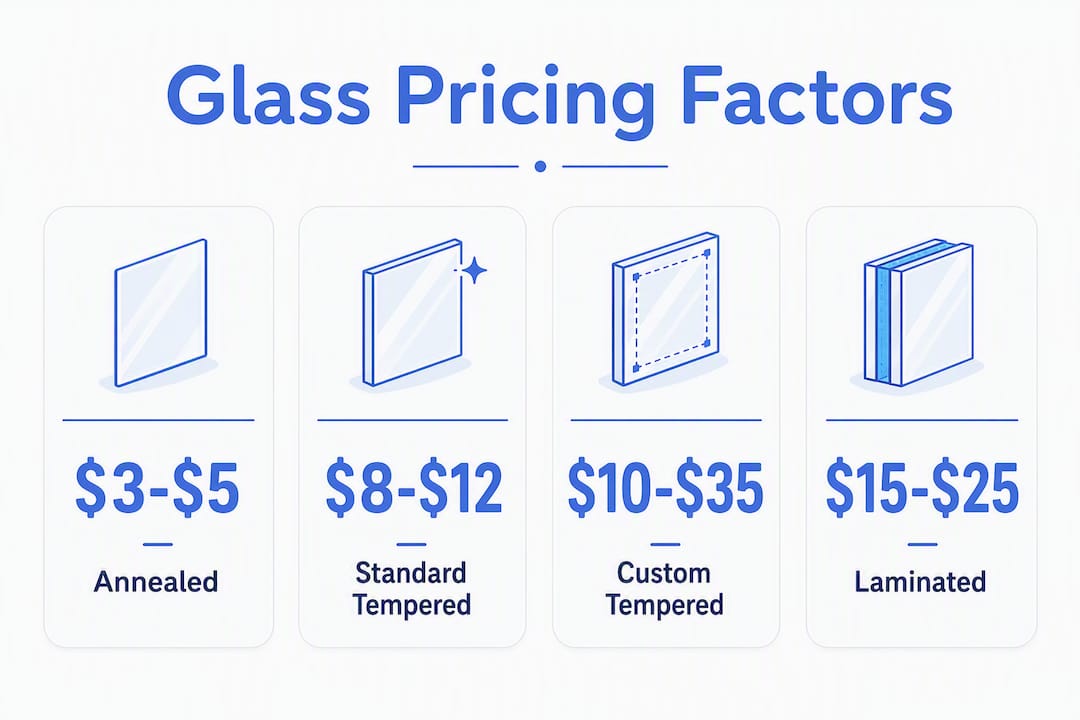 Glass Pricing Factors

\$3-\$5

Annealed

\$8-\$12

Standard Tempered

\$10-\$35

Custom Tempered

\$15-\$25

Laminated